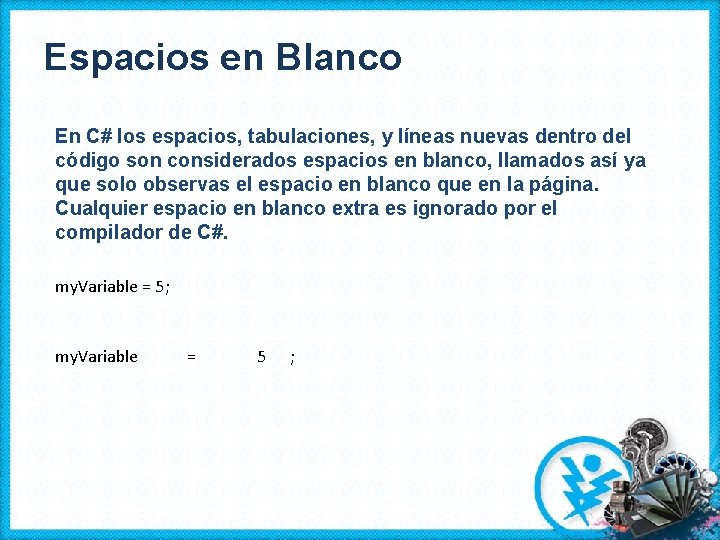 Espacios en Blanco

En C# los espacios, tabulaciones, y líneas nuevas dentro del código son considerados espacios en blanco, llamados así ya que solo observas el espacio en blanco que en la página. Cualquier espacio en blanco extra es ignorado por el compilador de C#.

myVariable = 5;

myVariable        =        5    ;